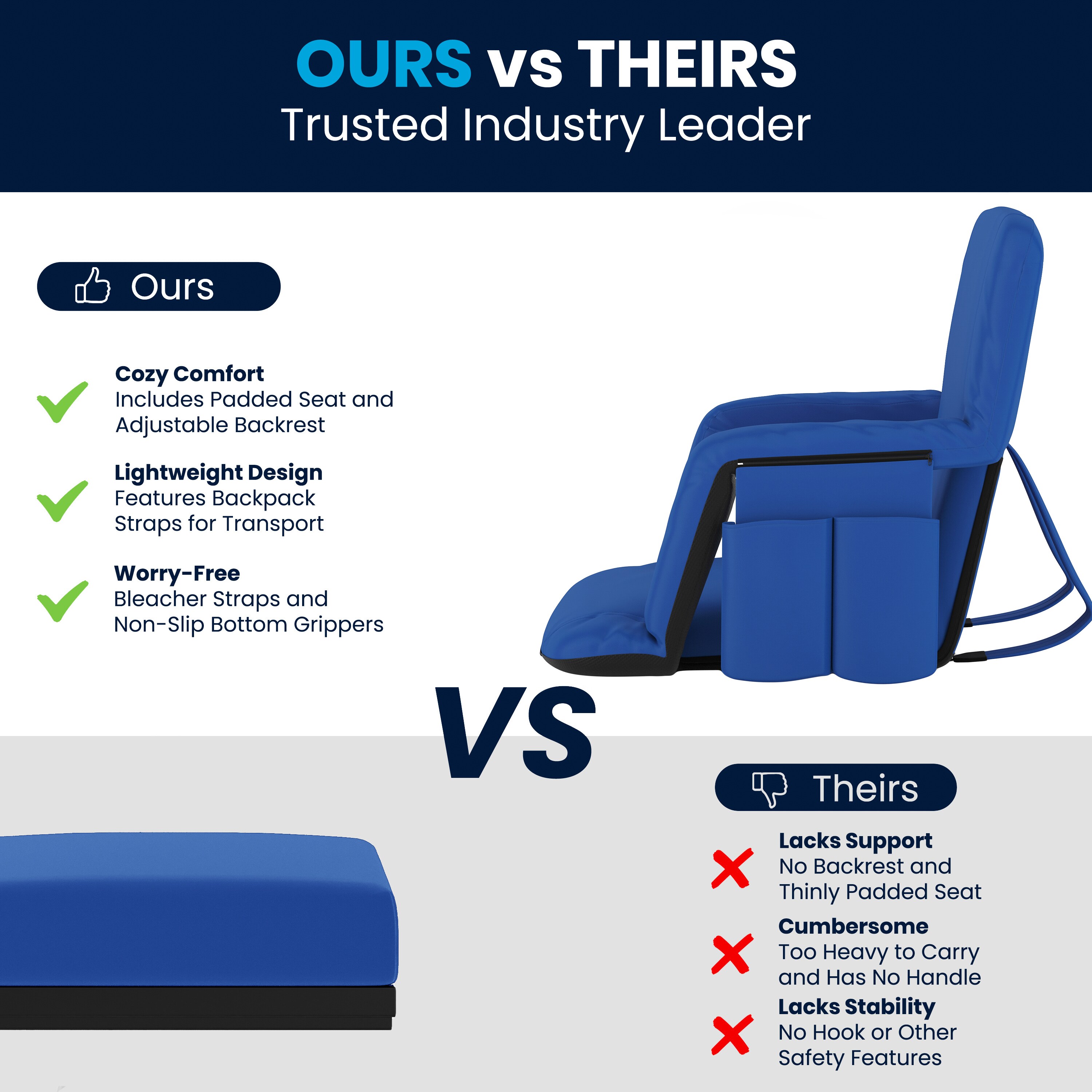 OURS vs THEIRS
Trusted Industry Leader

Ours

Cozy Comfort
Includes Padded Seat and Adjustable Backrest

Lightweight Design
Features Backpack Straps for Transport

Worry-Free
Bleacher Straps and Non-Slip Bottom Grippers

VS

Theirs

Lacks Support
No Backrest and Thinly Padded Seat

Cumbersome
Too Heavy to Carry and Has No Handle

Lacks Stability
No Hook or Other Safety Features